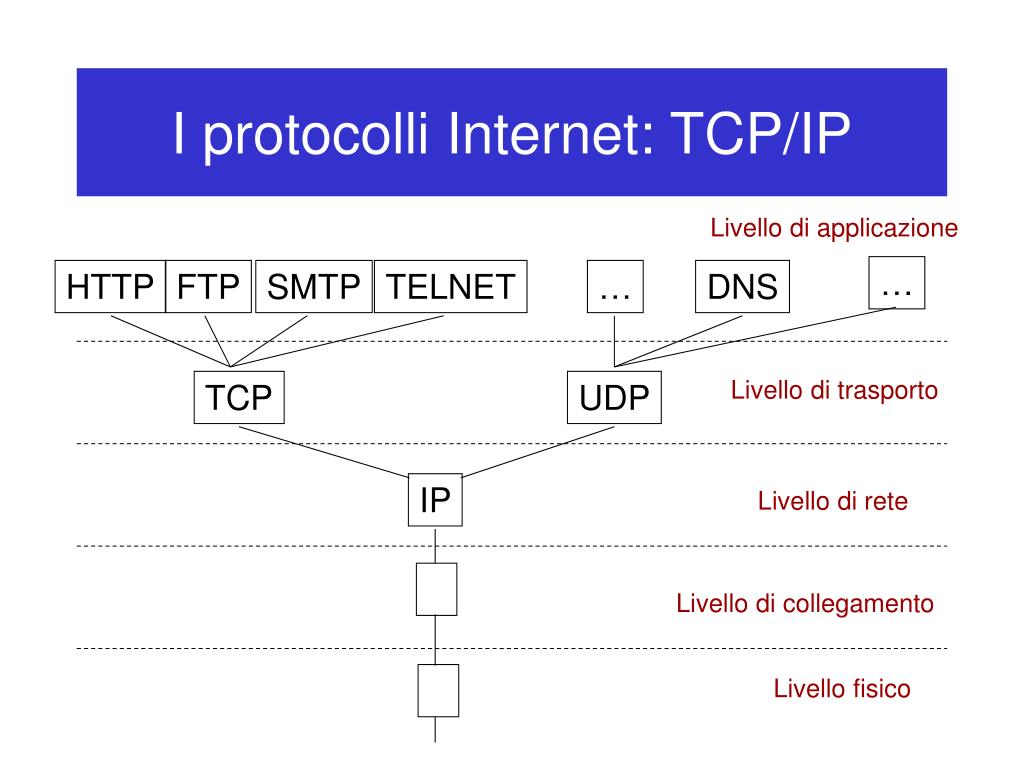 I protocolli Internet: TCP/IP

Livello di applicazione

HTTP FTP SMTP TELNET … DNS …

TCP UDP

Livello di trasporto

IP

Livello di rete

Livello di collegamento

Livello fisico